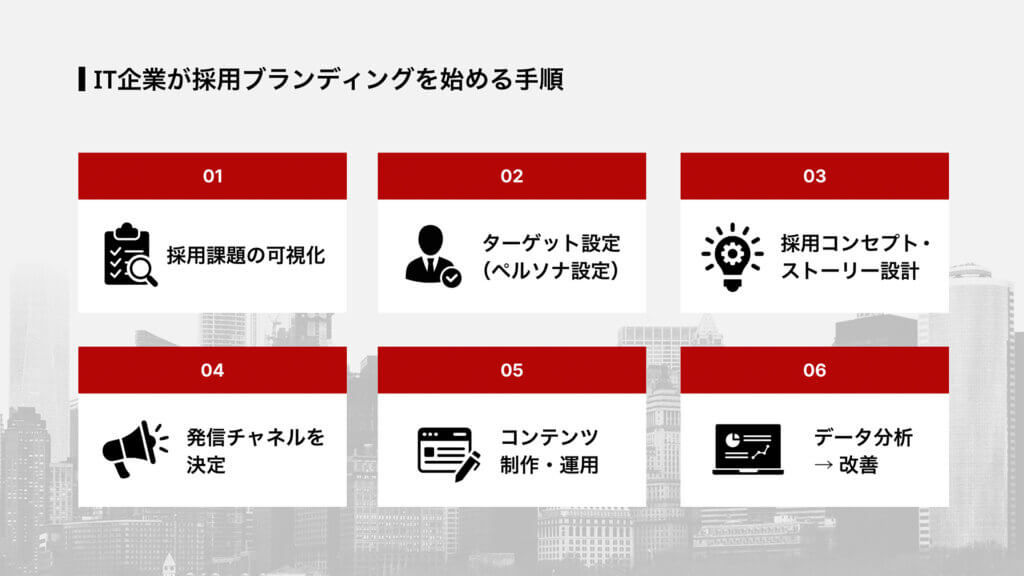 IT企業が採用ブランディングを始める手順

01

採用課題の可視化

02

ターゲット設定（ペルソナ設定）

03

採用コンセプト・ストーリー設計

04

発信チャネルを決定

05

コンテンツ制作・運用

06

データ分析 → 改善